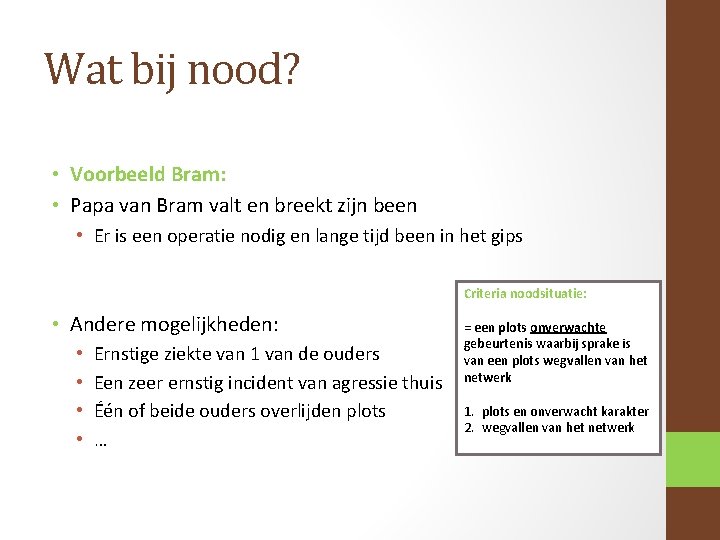 Wat bij nood?

• Voorbeeld Bram:
• Papa van Bram valt en breekt zijn been
  • Er is een operatie nodig en lange tijd been in het gips

• Andere mogelijkheden:
  • Ernstige ziekte van 1 van de ouders
  • Een zeer ernstig incident van agressie thuis
  • Één of beide ouders overlijden plots
  • …

Criteria noodsituatie:

= een plots onverwachte gebeurtenis waarbij sprake is van een plots wegvallen van het netwerk

1. plots en onverwacht karakter
2. wegvallen van het netwerk